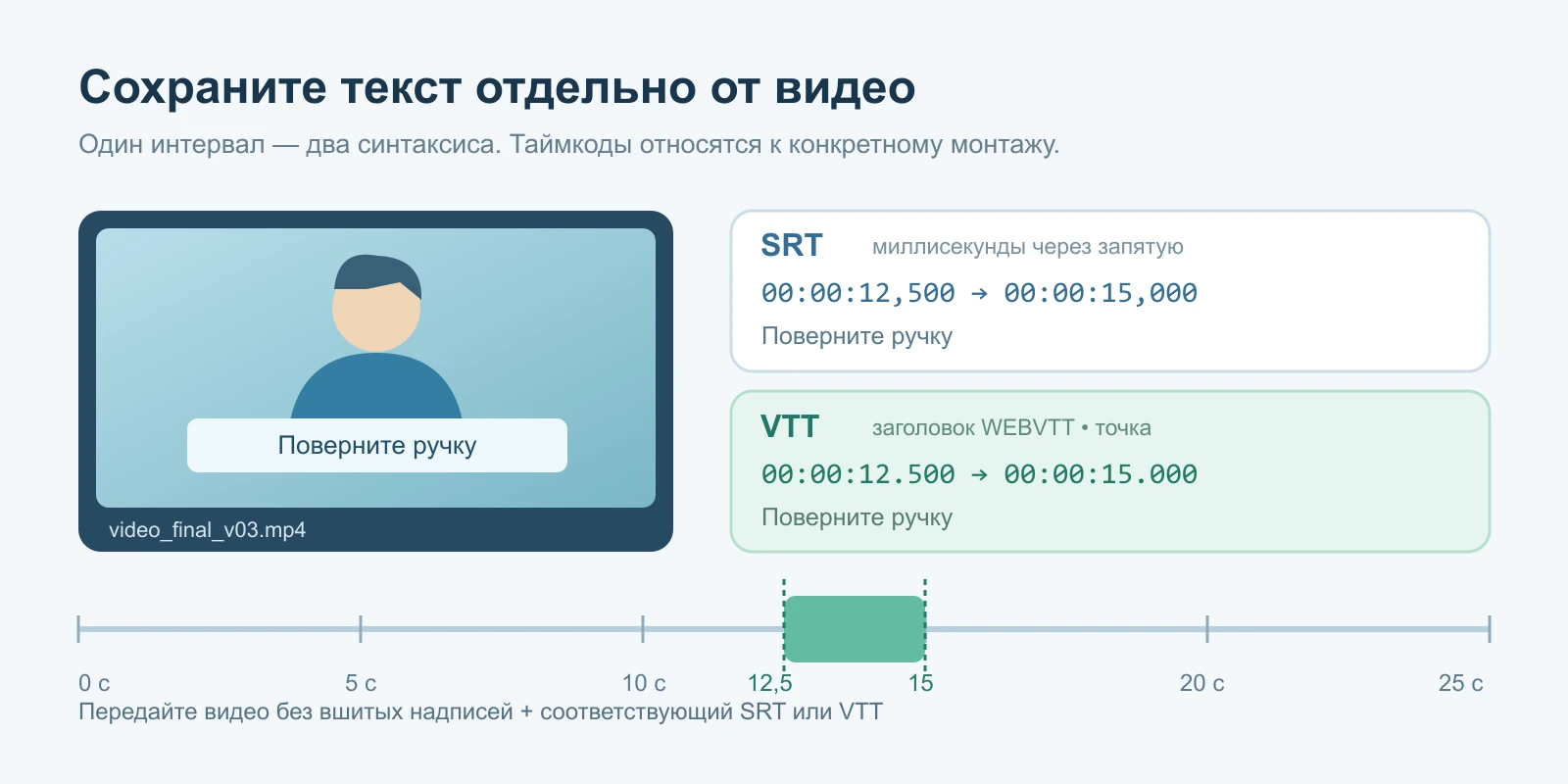 Сохраните текст отдельно от видео

Один интервал — два синтаксиса. Таймкоды относятся к конкретному монтажу.

Поверните ручку

video_final_v03.mp4

SRT миллисекунды через запятую

00:00:12,500 → 00:00:15,000

Поверните ручку

VTT заголовок WEBVTT • точка

00:00:12.500 → 00:00:15.000

Поверните ручку

0 с 5 с 10 с 12,5 15 20 с 25 с

Передайте видео без вшитых надписей + соответствующий SRT или VTT